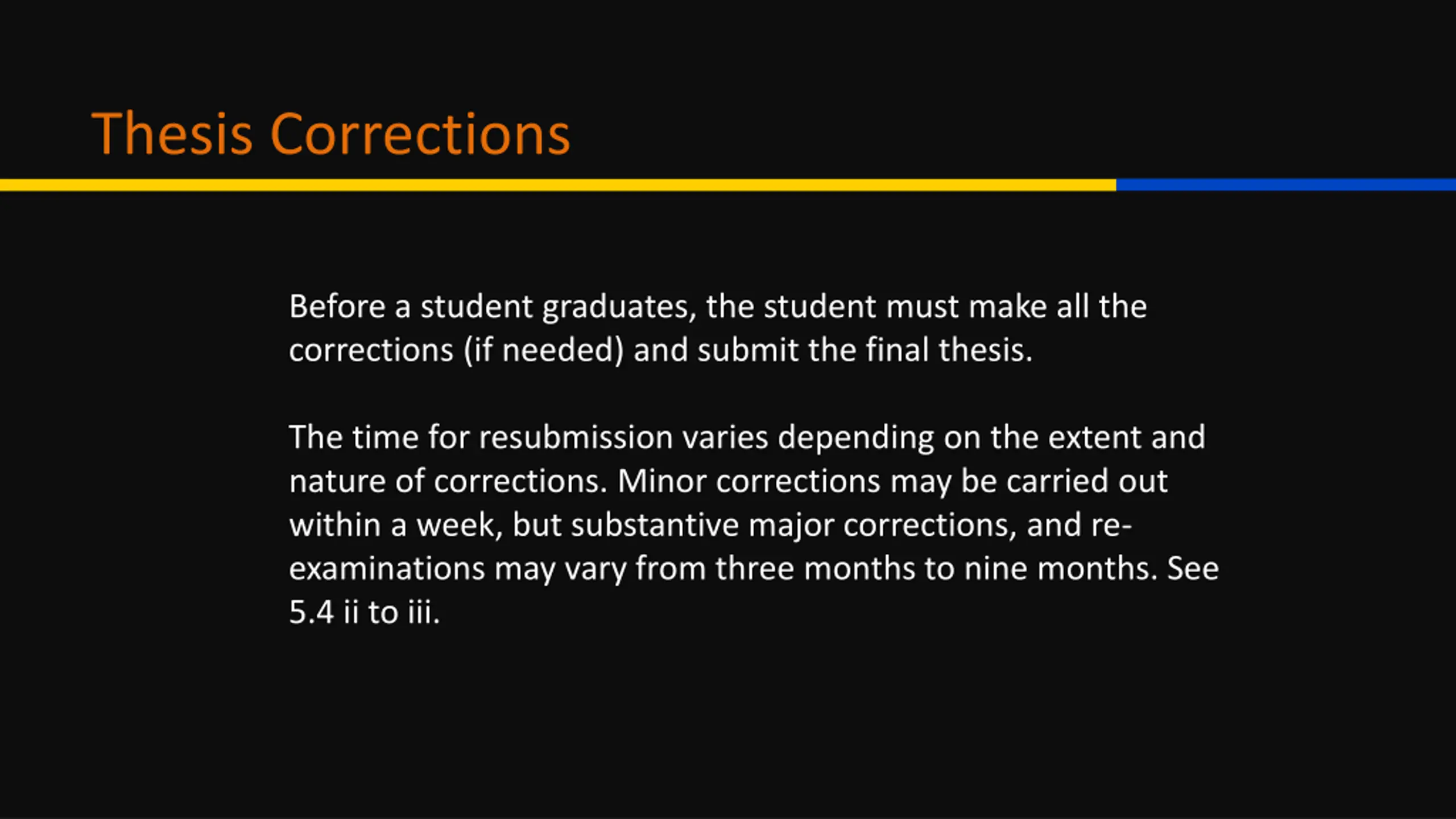 Thesis Corrections

Before a student graduates, the student must make all the corrections (if needed) and submit the final thesis.

The time for resubmission varies depending on the extent and nature of corrections. Minor corrections may be carried out within a week, but substantive major corrections, and re-examinations may vary from three months to nine months. See 5.4 ii to iii.